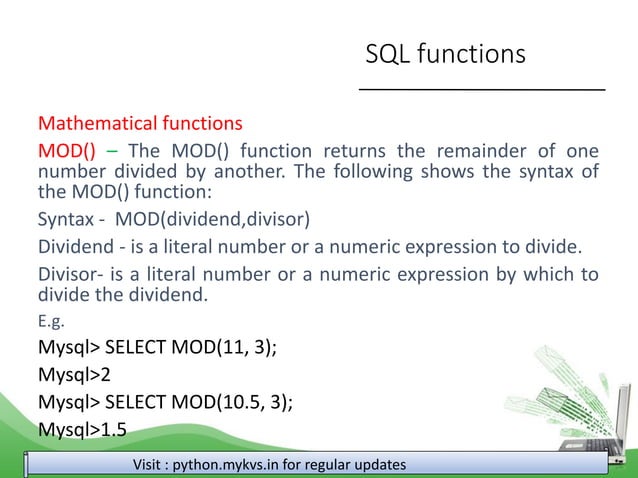 SQL functions

Mathematical functions

MOD() – The MOD() function returns the remainder of one number divided by another. The following shows the syntax of the MOD() function:

Syntax - MOD(dividend,divisor)

Dividend - is a literal number or a numeric expression to divide.

Divisor- is a literal number or a numeric expression by which to divide the dividend.

E.g.

Mysql> SELECT MOD(11, 3);

Mysql>2

Mysql> SELECT MOD(10.5, 3);

Mysql>1.5

Visit : python.mykvs.in for regular updates